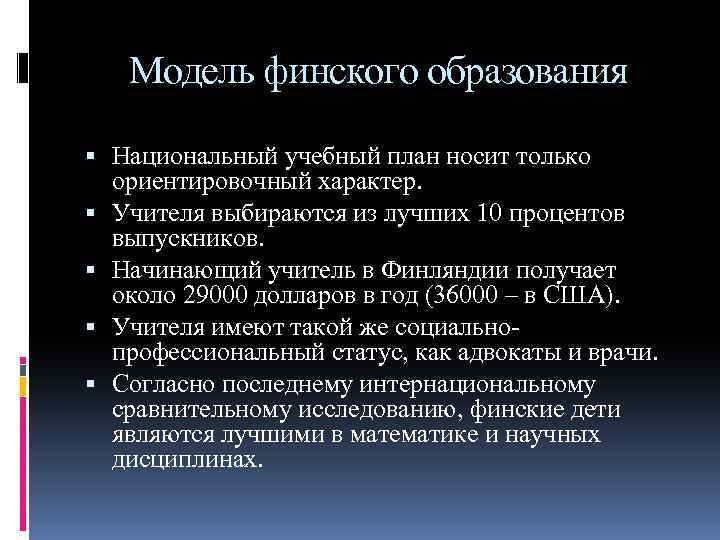 Модель финского образования

▪ Национальный учебный план носит только ориентировочный характер.
▪ Учителя выбираются из лучших 10 процентов выпускников.
▪ Начинающий учитель в Финляндии получает около 29000 долларов в год (36000 – в США).
▪ Учителя имеют такой же социально-профессиональный статус, как адвокаты и врачи.
▪ Согласно последнему интернациональному сравнительному исследованию, финские дети являются лучшими в математике и научных дисциплинах.